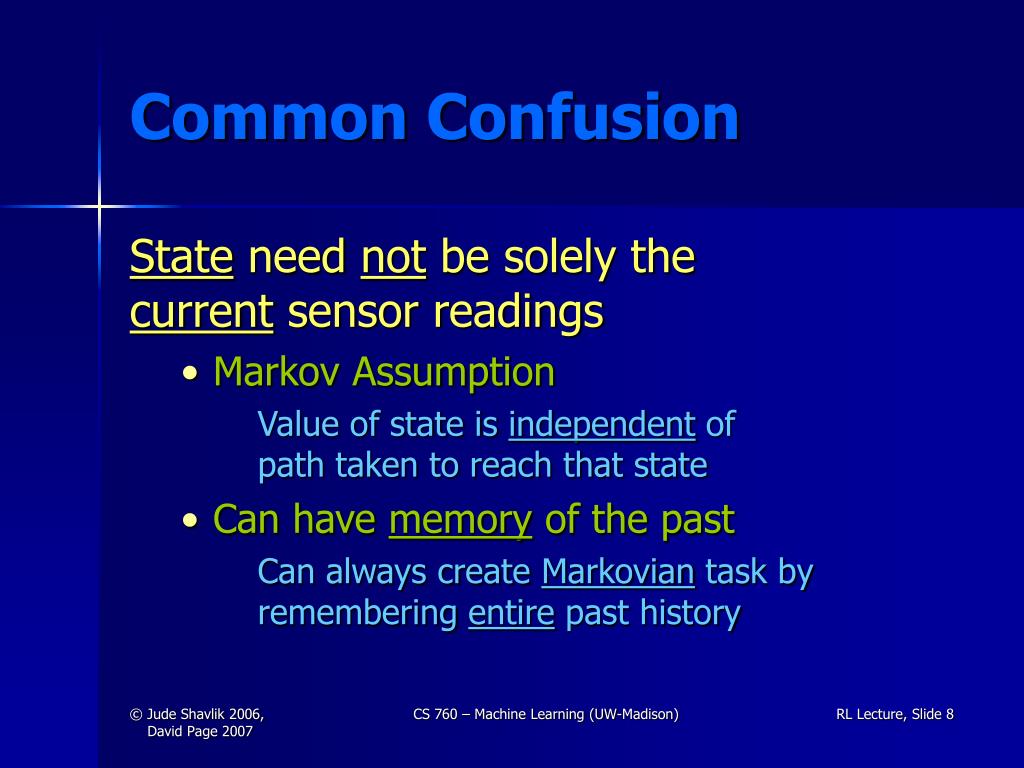 Common Confusion

State need not be solely the current sensor readings

• Markov Assumption

Value of state is independent of path taken to reach that state

• Can have memory of the past

Can always create Markovian task by remembering entire past history

© Jude Shavlik 2006, David Page 2007

CS 760 – Machine Learning (UW-Madison)

RL Lecture, Slide 8